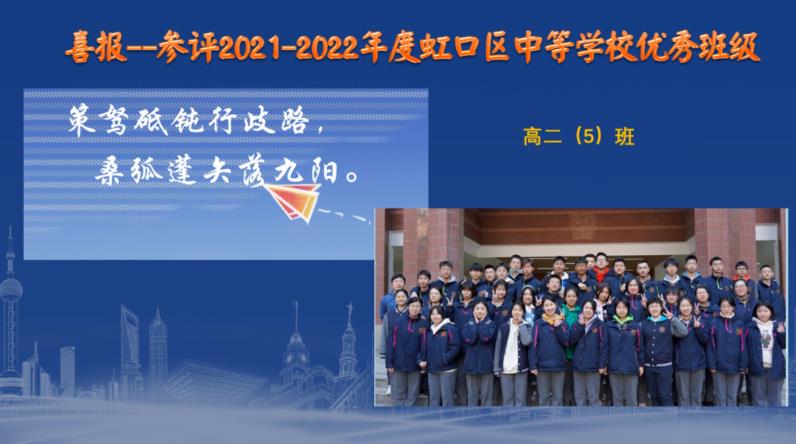 喜报--参评2021-2022年度虹口区中等学校优秀班级

策驽砥钝行歧路，
桑弧蓬矢落九阳。

高二（5）班